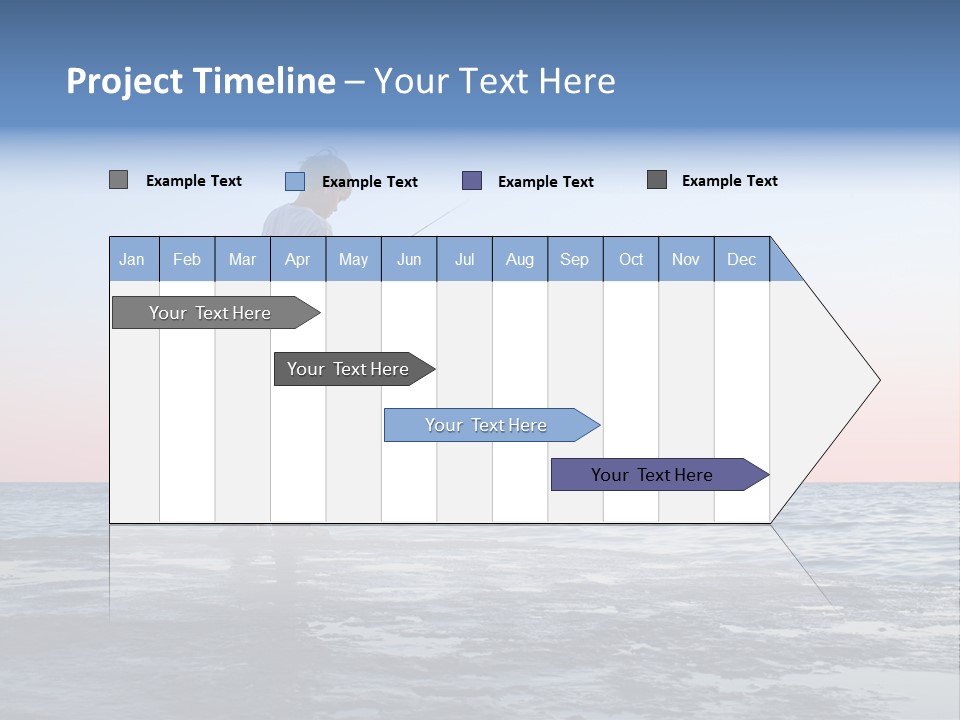 Project Timeline – Your Text Here

Example Text
Example Text
Example Text
Example Text

| Jan | Feb | Mar | Apr | May | Jun | Jul | Aug | Sep | Oct | Nov | Dec |
|---|---|---|---|---|---|---|---|---|---|---|---|

Your Text Here

Your Text Here

Your Text Here

Your Text Here